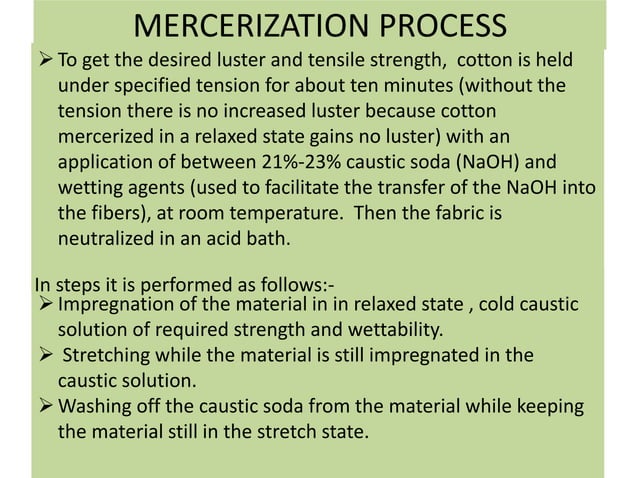 MERCERIZATION PROCESS

➢ To get the desired luster and tensile strength, cotton is held under specified tension for about ten minutes (without the tension there is no increased luster because cotton mercerized in a relaxed state gains no luster) with an application of between 21%-23% caustic soda (NaOH) and wetting agents (used to facilitate the transfer of the NaOH into the fibers), at room temperature. Then the fabric is neutralized in an acid bath.

In steps it is performed as follows:-
➢ Impregnation of the material in in relaxed state , cold caustic solution of required strength and wettability.
➢ Stretching while the material is still impregnated in the caustic solution.
➢ Washing off the caustic soda from the material while keeping the material still in the stretch state.